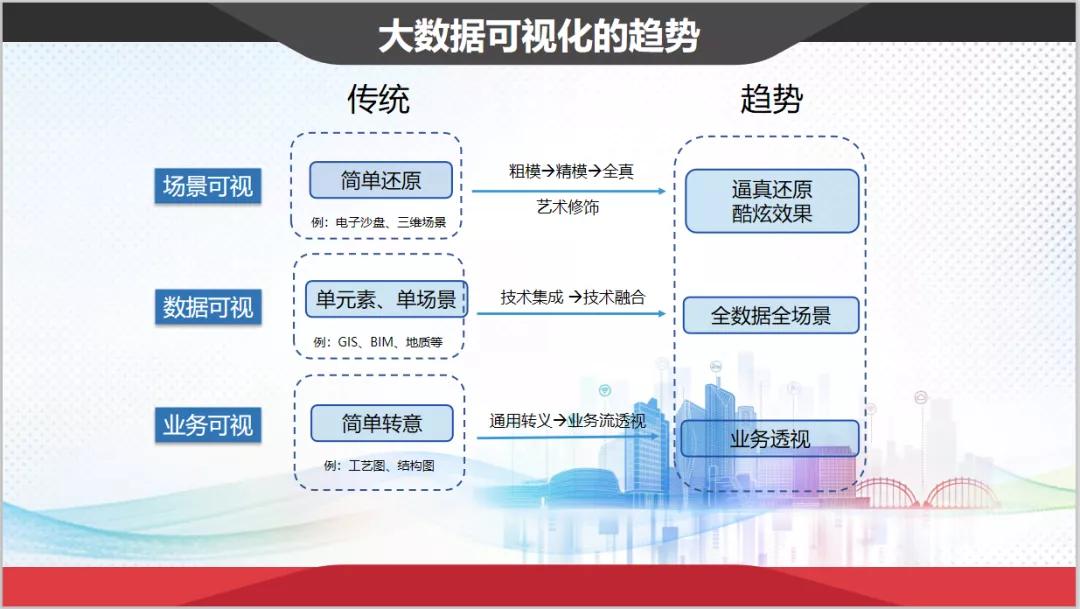 大数据可视化的趋势

传统

趋势

场景可视

简单还原

例：电子沙盘、三维场景

粗模→精模→全真

艺术修饰

逼真还原
酷炫效果

数据可视

单元素、单场景

例：GIS、BIM、地质等

技术集成 →技术融合

全数据全场景

业务可视

简单转意

例：工艺图、结构图

通用转义→业务流透视

业务透视